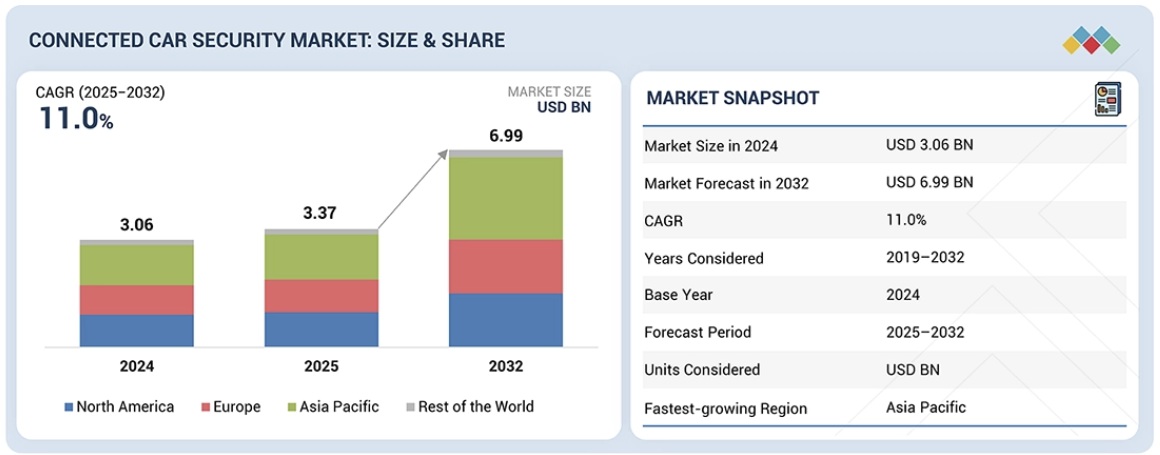 CONNECTED CAR SECURITY MARKET: SIZE & SHARE

CAGR (2025–2032)
11.0%

MARKET SIZE
USD BN

3.06
3.37
6.99

2024
2025
2032

North America
Europe
Asia Pacific
Rest of the World

MARKET SNAPSHOT

| | |
|---|---|
| Market Size in 2024 | USD 3.06 BN |
| Market Forecast in 2032 | USD 6.99 BN |
| CAGR | 11.0% |
| Years Considered | 2019–2032 |
| Base Year | 2024 |
| Forecast Period | 2025–2032 |
| Units Considered | USD BN |
| Fastest-growing Region | Asia Pacific |